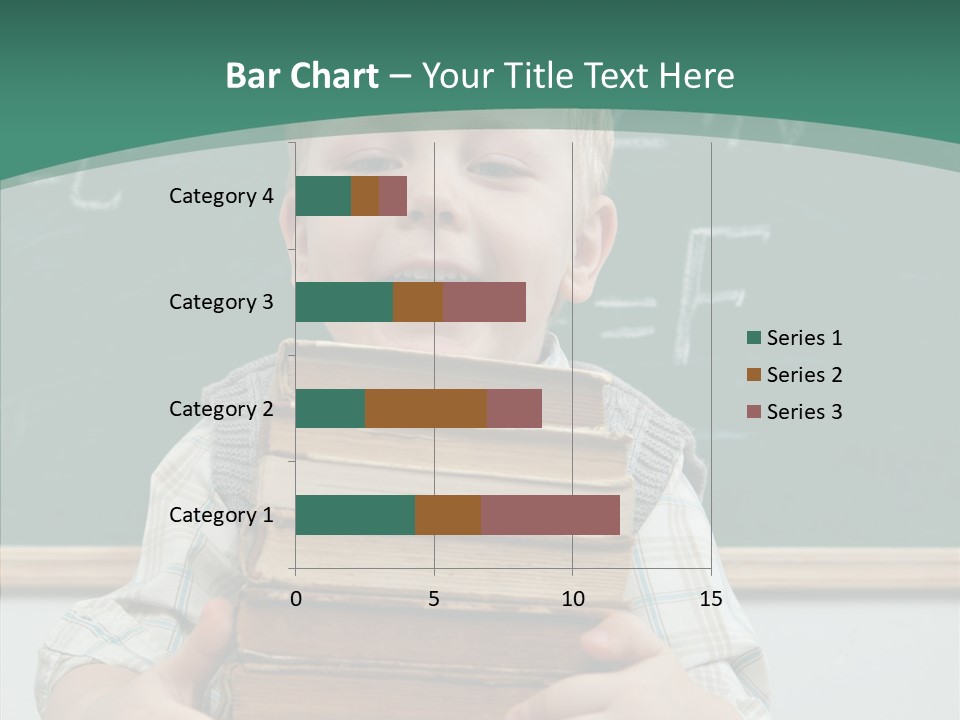 Bar Chart – Your Title Text Here

Category 4
Category 3
Category 2
Category 1

0
5
10
15

Series 1
Series 2
Series 3